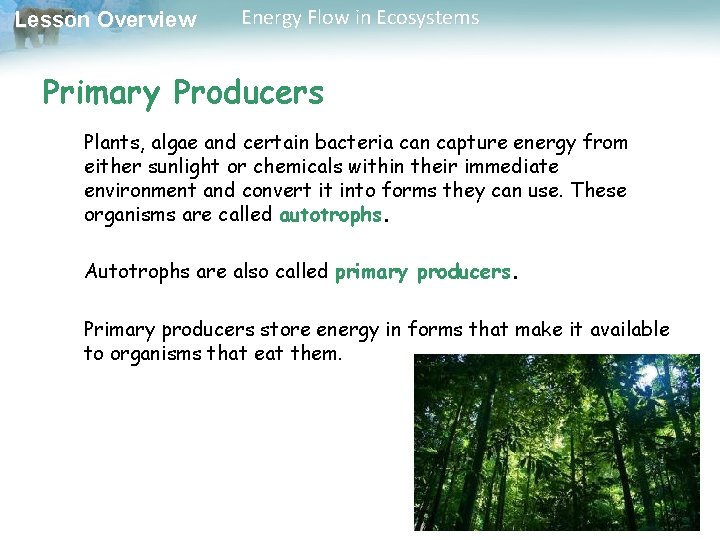 Lesson Overview Energy Flow in Ecosystems

Primary Producers

Plants, algae and certain bacteria can capture energy from either sunlight or chemicals within their immediate environment and convert it into forms they can use. These organisms are called autotrophs.

Autotrophs are also called primary producers.

Primary producers store energy in forms that make it available to organisms that eat them.